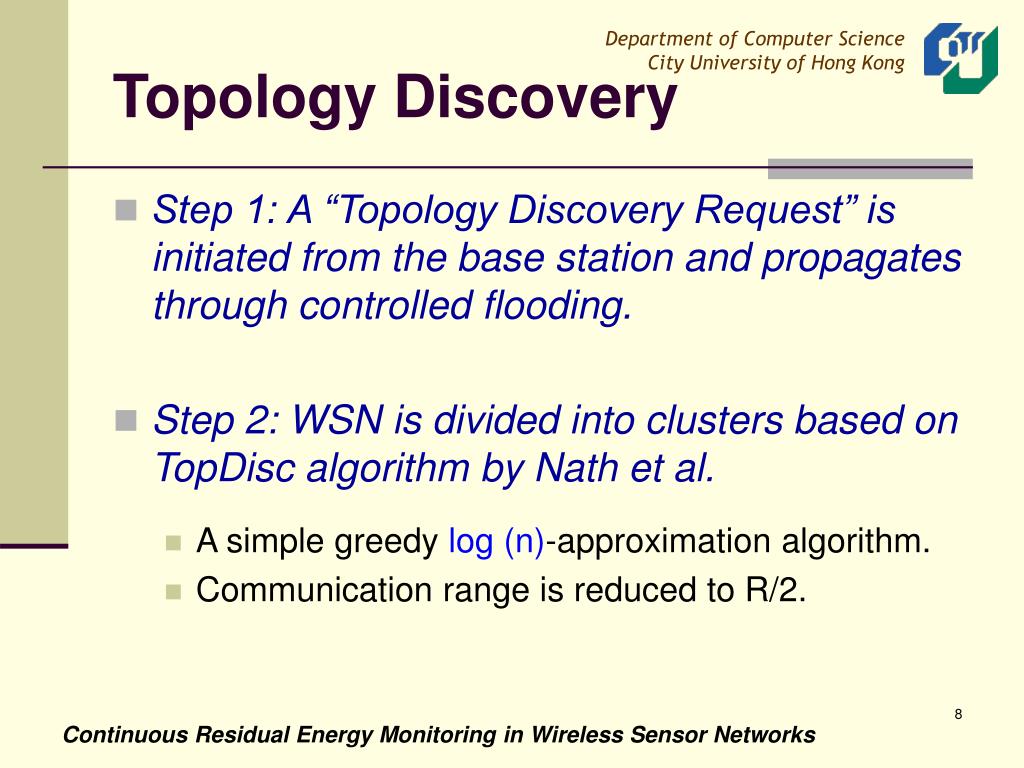 Department of Computer Science
City University of Hong Kong

Topology Discovery

Step 1: A “Topology Discovery Request” is initiated from the base station and propagates through controlled flooding.

Step 2: WSN is divided into clusters based on TopDisc algorithm by Nath et al.

A simple greedy log (n)-approximation algorithm.

Communication range is reduced to R/2.

8

Continuous Residual Energy Monitoring in Wireless Sensor Networks